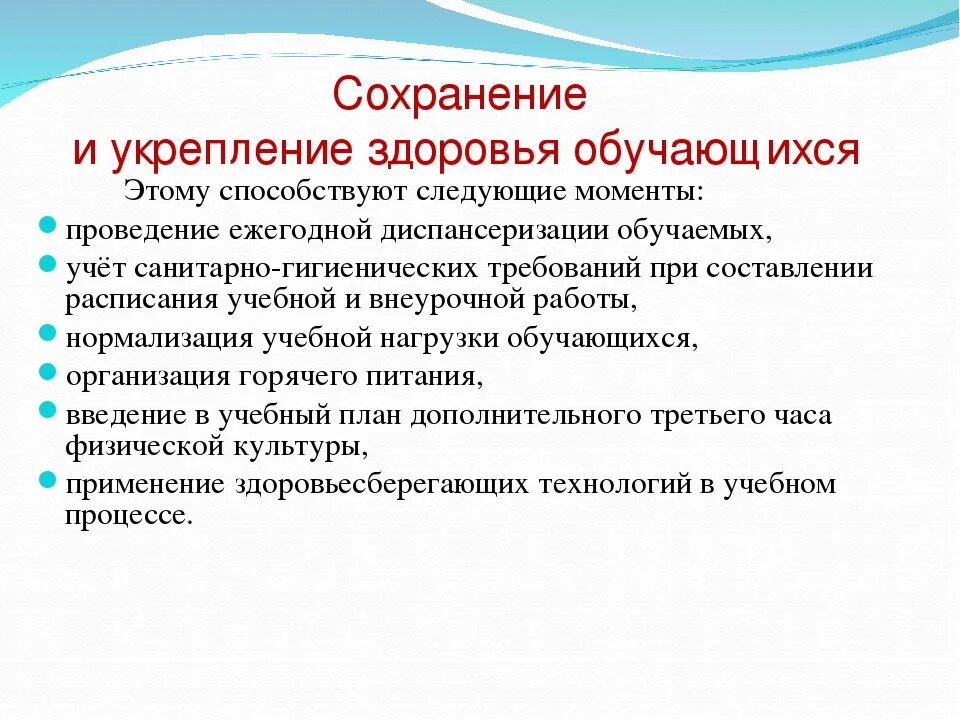 Сохранение
и укрепление здоровья обучающихся

Этому способствуют следующие моменты:

проведение ежегодной диспансеризации обучаемых,

учёт санитарно-гигиенических требований при составлении расписания учебной и внеурочной работы,

нормализация учебной нагрузки обучающихся,

организация горячего питания,

введение в учебный план дополнительного третьего часа физической культуры,

применение здоровьесберегающих технологий в учебном процессе.